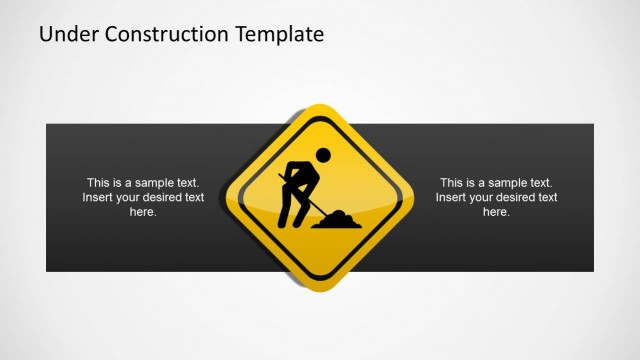 Under Construction Template

This is a sample text. Insert your desired text here.

This is a sample text. Insert your desired text here.